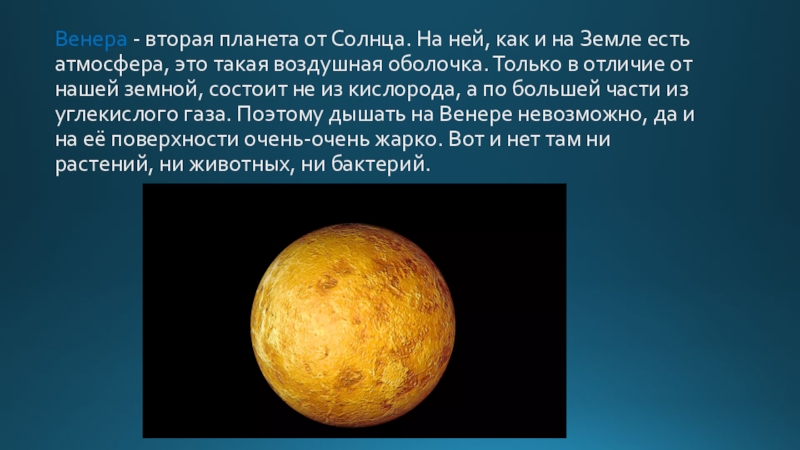 Венера - вторая планета от Солнца. На ней, как и на Земле есть атмосфера, это такая воздушная оболочка. Только в отличие от нашей земной, состоит не из кислорода, а по большей части из углекислого газа. Поэтому дышать на Венере невозможно, да и на её поверхности очень-очень жарко. Вот и нет там ни растений, ни животных, ни бактерий.